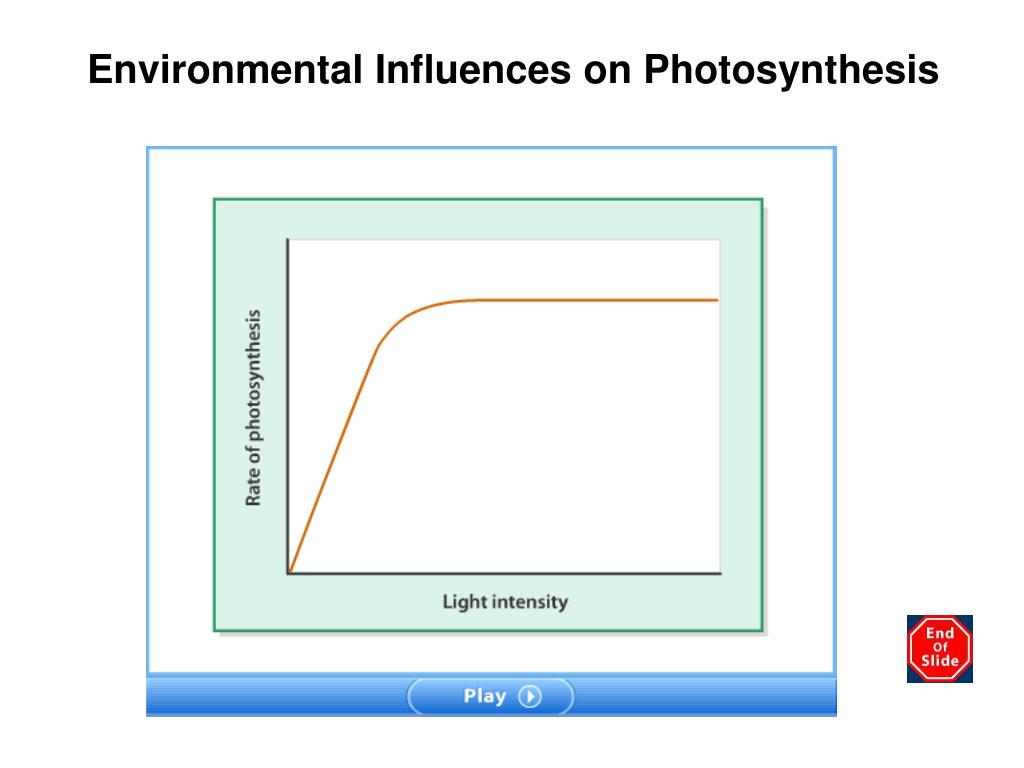 Environmental Influences on Photosynthesis

Rate of photosynthesis

Light intensity

Play

End Of Slide